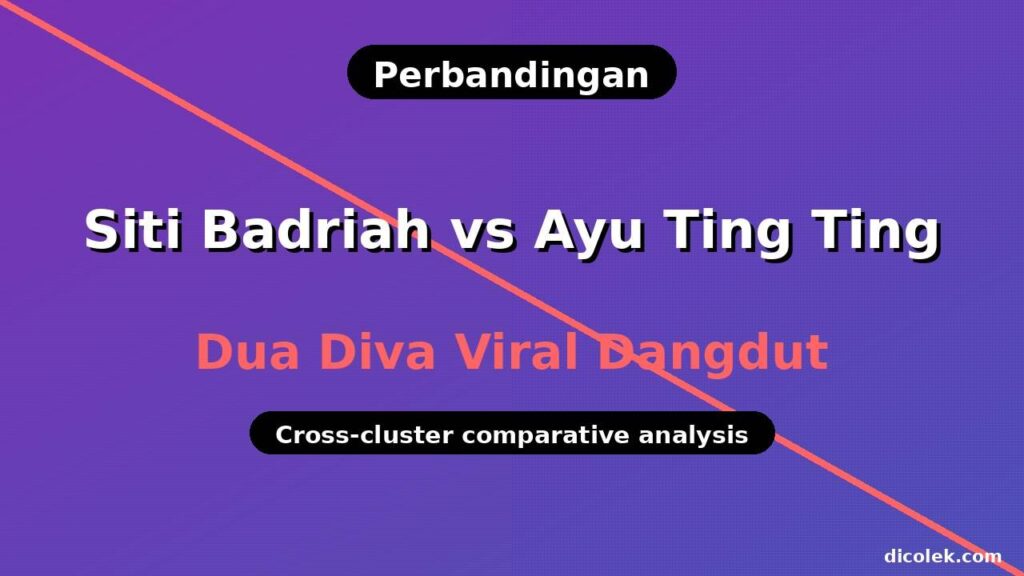 Perbandingan

Siti Badriah vs Ayu Ting Ting

Dua Diva Viral Dangdut

Cross-cluster comparative analysis

dicolek.com